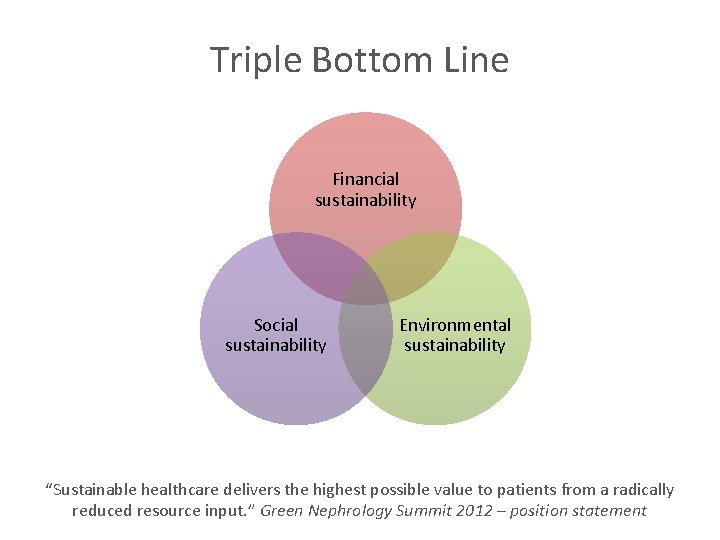 Triple Bottom Line

Financial sustainability

Social sustainability

Environmental sustainability

“Sustainable healthcare delivers the highest possible value to patients from a radically reduced resource input.” Green Nephrology Summit 2012 – position statement